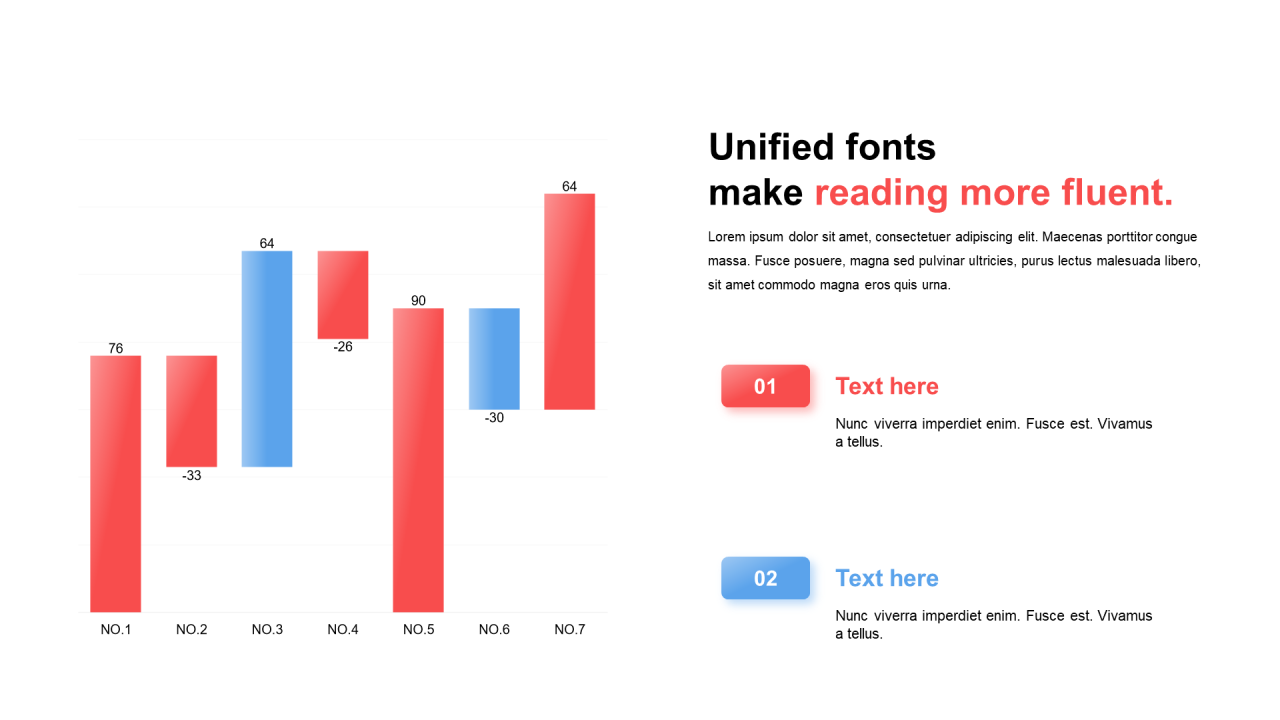 76

-33

64

-26

90

-30

64

NO.1 NO.2 NO.3 NO.4 NO.5 NO.6 NO.7

Unified fonts
make reading more fluent.

Lorem ipsum dolor sit amet, consectetuer adipiscing elit. Maecenas porttitor congue massa. Fusce posuere, magna sed pulvinar ultricies, purus lectus malesuada libero, sit amet commodo magna eros quis urna.

01

Text here

Nunc viverra imperdiet enim. Fusce est. Vivamus a tellus.

02

Text here

Nunc viverra imperdiet enim. Fusce est. Vivamus a tellus.